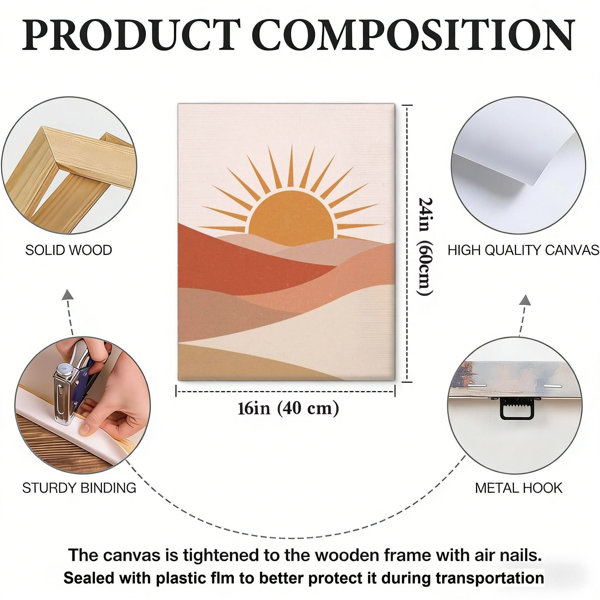 PRODUCT COMPOSITION

SOLID WOOD

24in (60cm)

HIGH QUALITY CANVAS

16in (40 cm)

STURDY BINDING

METAL HOOK

The canvas is tightened to the wooden frame with air nails.
Sealed with plastic flm to better protect it during transportation